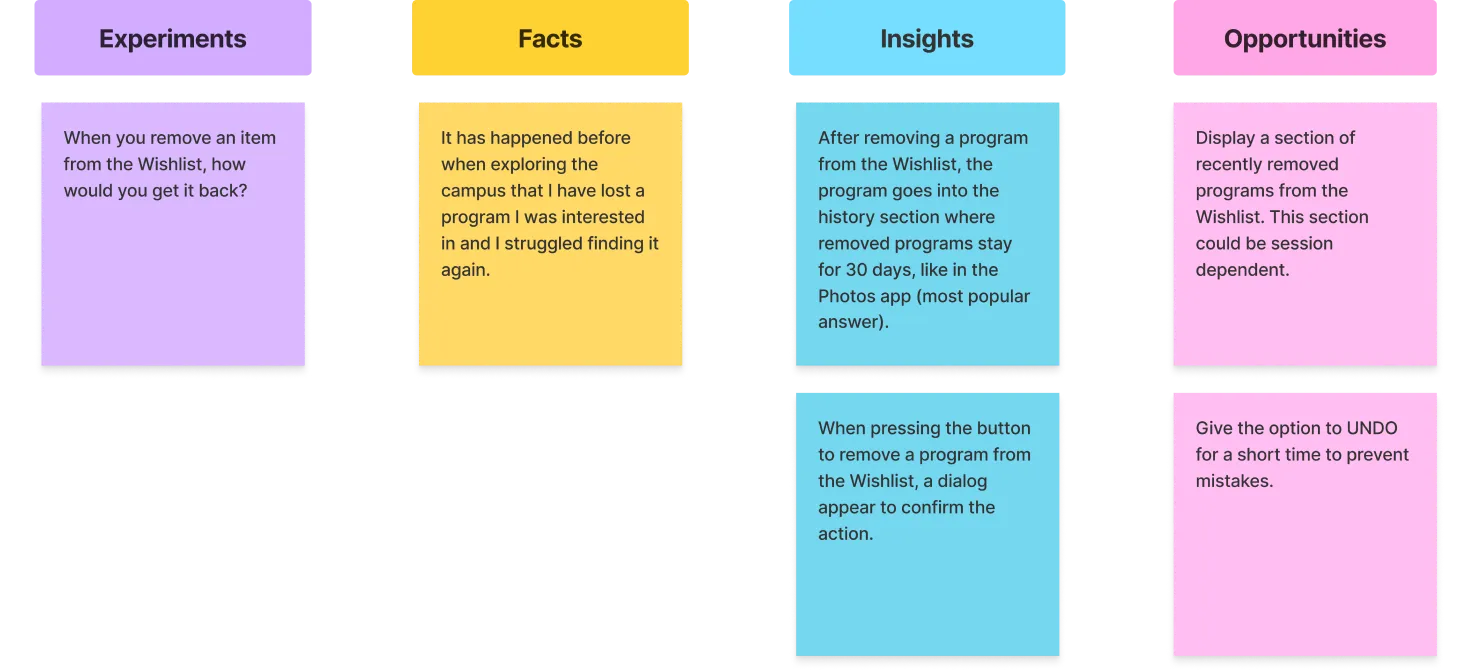 Experiments

When you remove an item from the Wishlist, how would you get it back?

Facts

It has happened before when exploring the campus that I have lost a program I was interested in and I struggled finding it again.

Insights

After removing a program from the Wishlist, the program goes into the history section where removed programs stay for 30 days, like in the Photos app (most popular answer).

When pressing the button to remove a program from the Wishlist, a dialog appear to confirm the action.

Opportunities

Display a section of recently removed programs from the Wishlist. This section could be session dependent.

Give the option to UNDO for a short time to prevent mistakes.